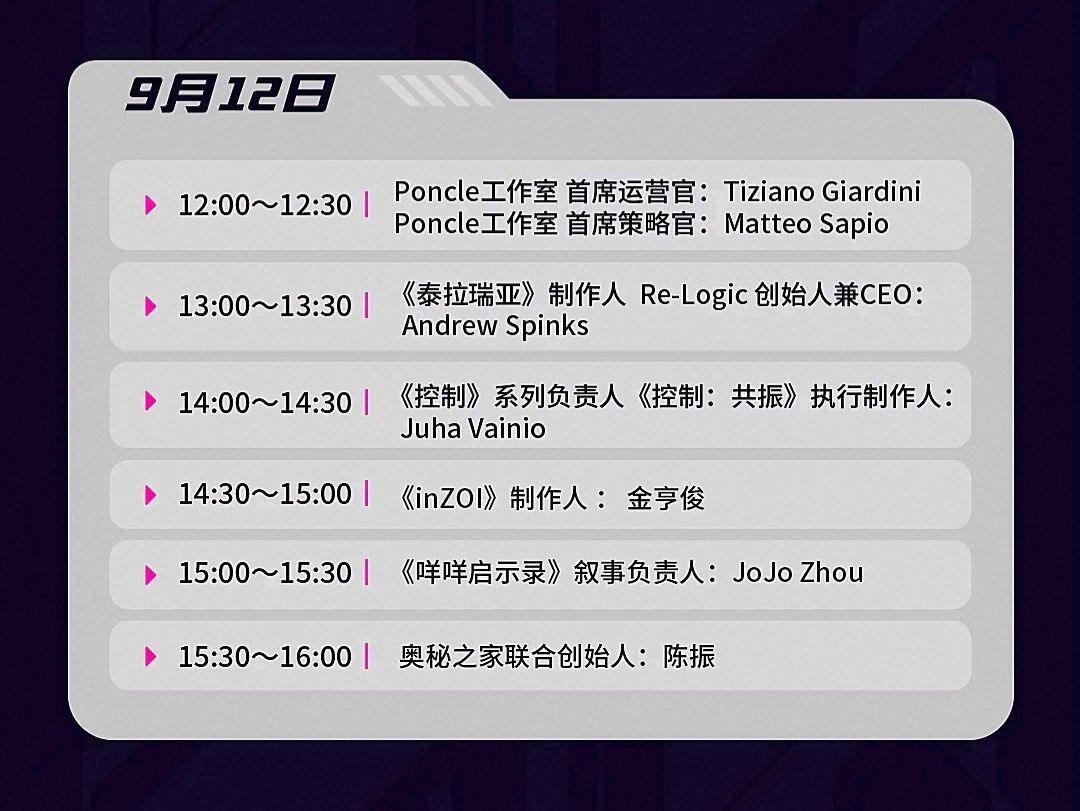 9月12日

12:00～12:30 | Poncle工作室 首席运营官：Tiziano Giardini
Poncle工作室 首席策略官：Matteo Sapio

13:00～13:30 | 《泰拉瑞亚》制作人 Re-Logic 创始人兼CEO：Andrew Spinks

14:00～14:30 | 《控制》系列负责人《控制：共振》执行制作人：Juha Vainio

14:30～15:00 | 《inZOI》制作人： 金亨俊

15:00～15:30 | 《咩咩启示录》叙事负责人：JoJo Zhou

15:30～16:00 | 奥秘之家联合创始人：陈振